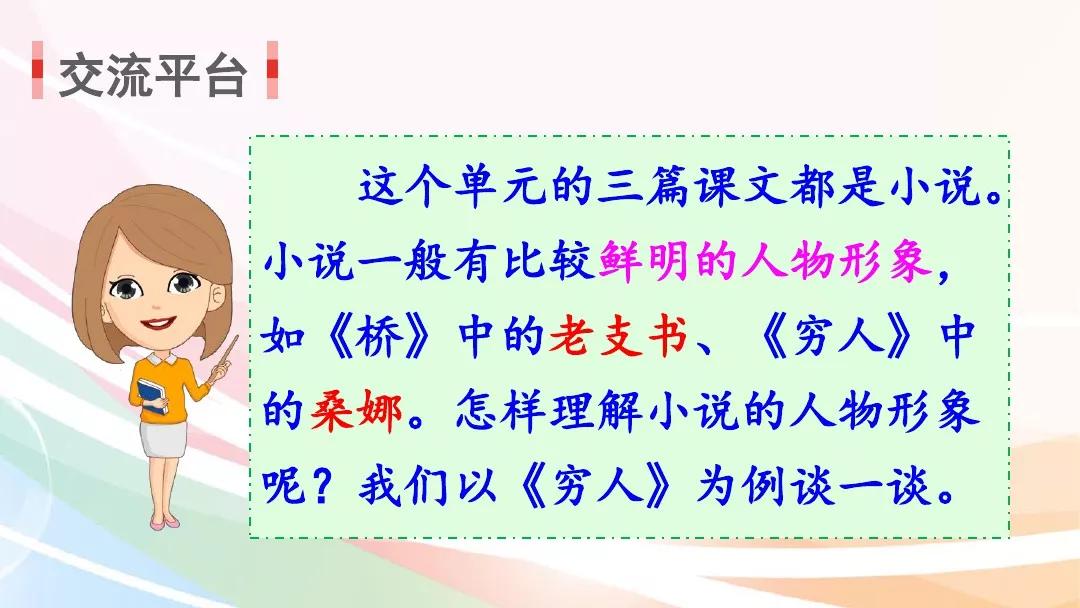 交流平台

这个单元的三篇课文都是小说。小说一般有比较鲜明的人物形象，如《桥》中的老支书、《穷人》中的桑娜。怎样理解小说的人物形象呢？我们以《穷人》为例谈一谈。